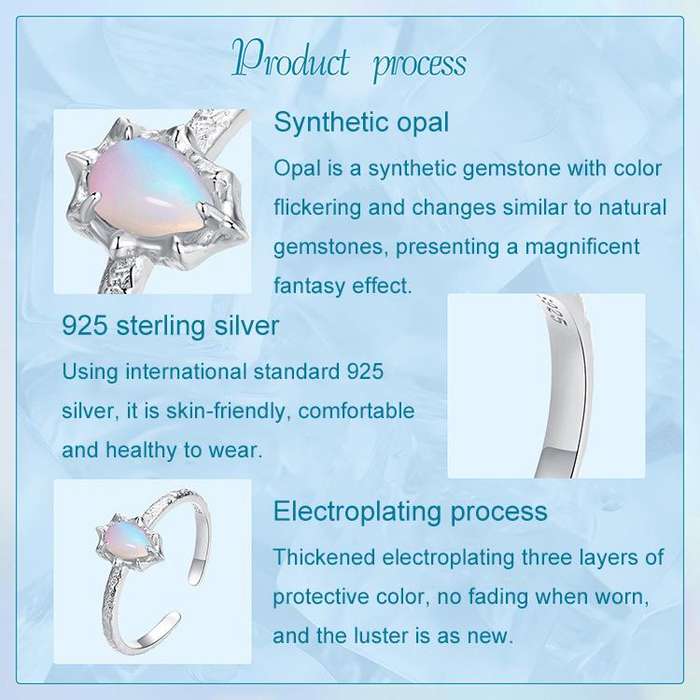 Product process

Synthetic opal

Opal is a synthetic gemstone with color flickering and changes similar to natural gemstones, presenting a magnificent fantasy effect.

925 sterling silver

Using international standard 925 silver, it is skin-friendly, comfortable and healthy to wear.

S925

Electroplating process

Thickened electroplating three layers of protective color, no fading when worn, and the luster is as new.